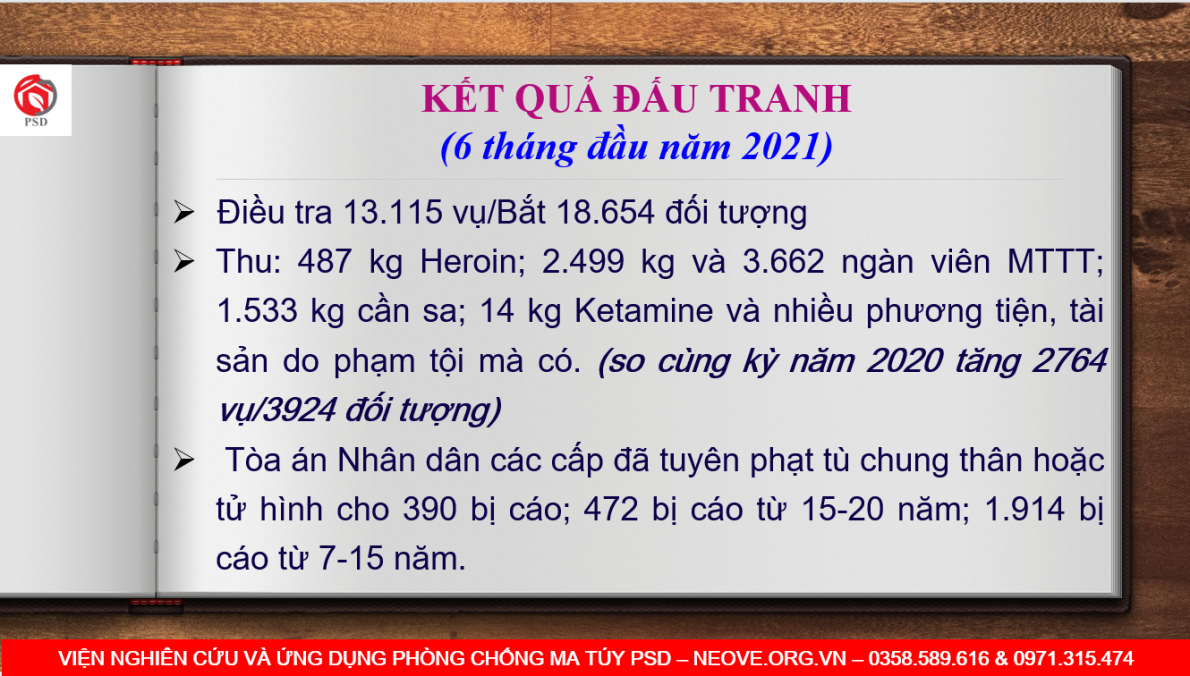 PSD

KẾT QUẢ ĐẤU TRANH
(6 tháng đầu năm 2021)

➢ Điều tra 13.115 vụ/Bắt 18.654 đối tượng

➢ Thu: 487 kg Heroin; 2.499 kg và 3.662 ngàn viên MTTT; 1.533 kg cần sa; 14 kg Ketamine và nhiều phương tiện, tài sản do phạm tội mà có. (so cùng kỳ năm 2020 tăng 2764 vụ/3924 đối tượng)

➢ Tòa án Nhân dân các cấp đã tuyên phạt tù chung thân hoặc tử hình cho 390 bị cáo; 472 bị cáo từ 15-20 năm; 1.914 bị cáo từ 7-15 năm.

VIỆN NGHIÊN CỨU VÀ ỨNG DỤNG PHÒNG CHỐNG MA TÚY PSD – NEOVE.ORG.VN – 0358.589.616 & 0971.315.474